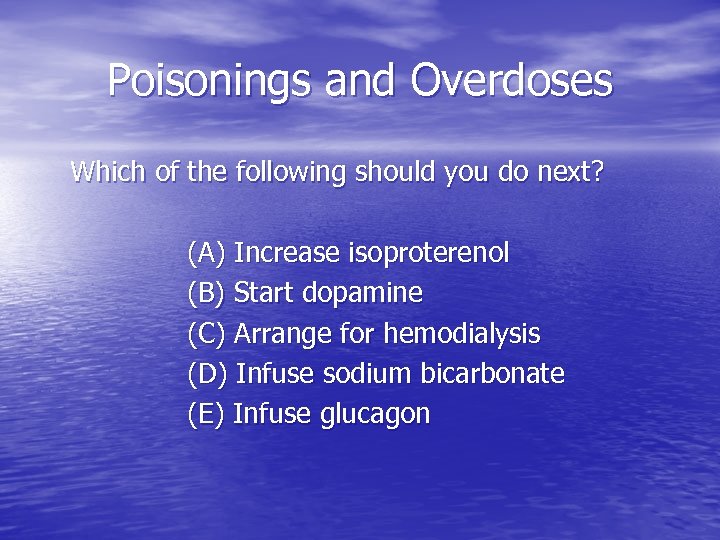 Poisonings and Overdoses

Which of the following should you do next?

(A) Increase isoproterenol
(B) Start dopamine
(C) Arrange for hemodialysis
(D) Infuse sodium bicarbonate
(E) Infuse glucagon